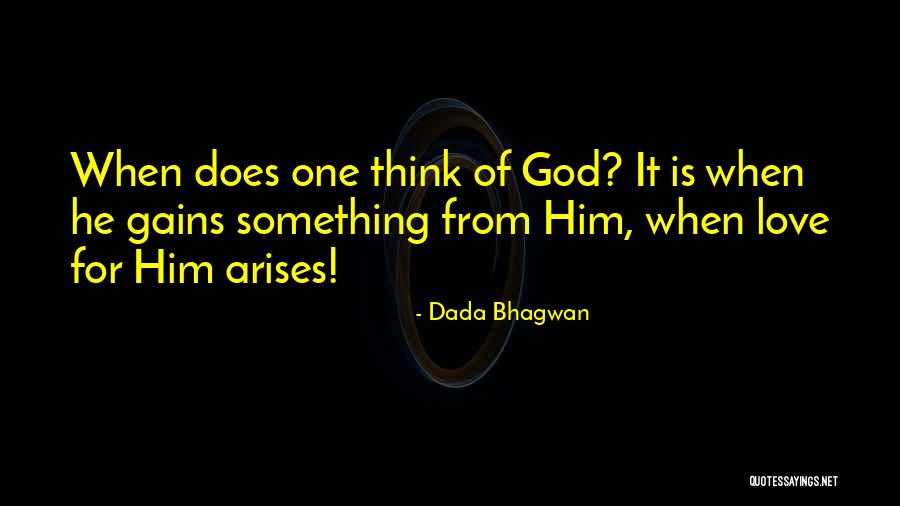 When does one think of God? It is when he gains something from Him, when love for Him arises!

- Dada Bhagwan

QUOTESSAYINGS.NET